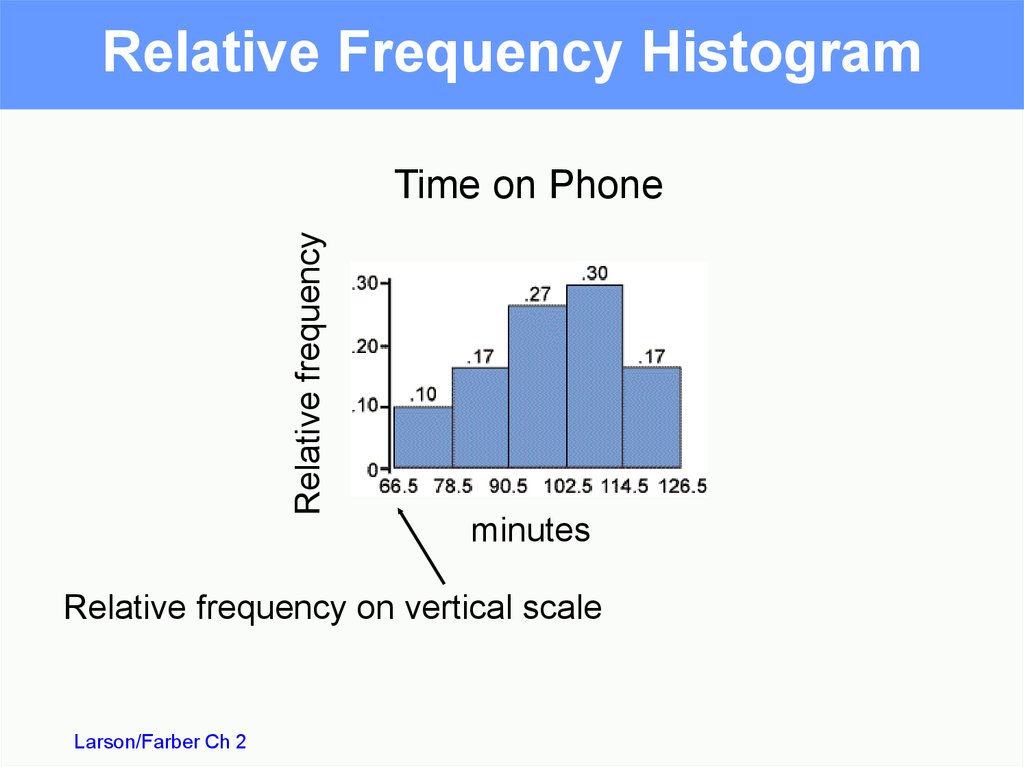 Relative Frequency Histogram

Time on Phone

Relative frequency

.30
.20
.10
0

.10
.17
.27
.30
.17

66.5 78.5 90.5 102.5 114.5 126.5

minutes

Relative frequency on vertical scale

Larson/Farber Ch 2